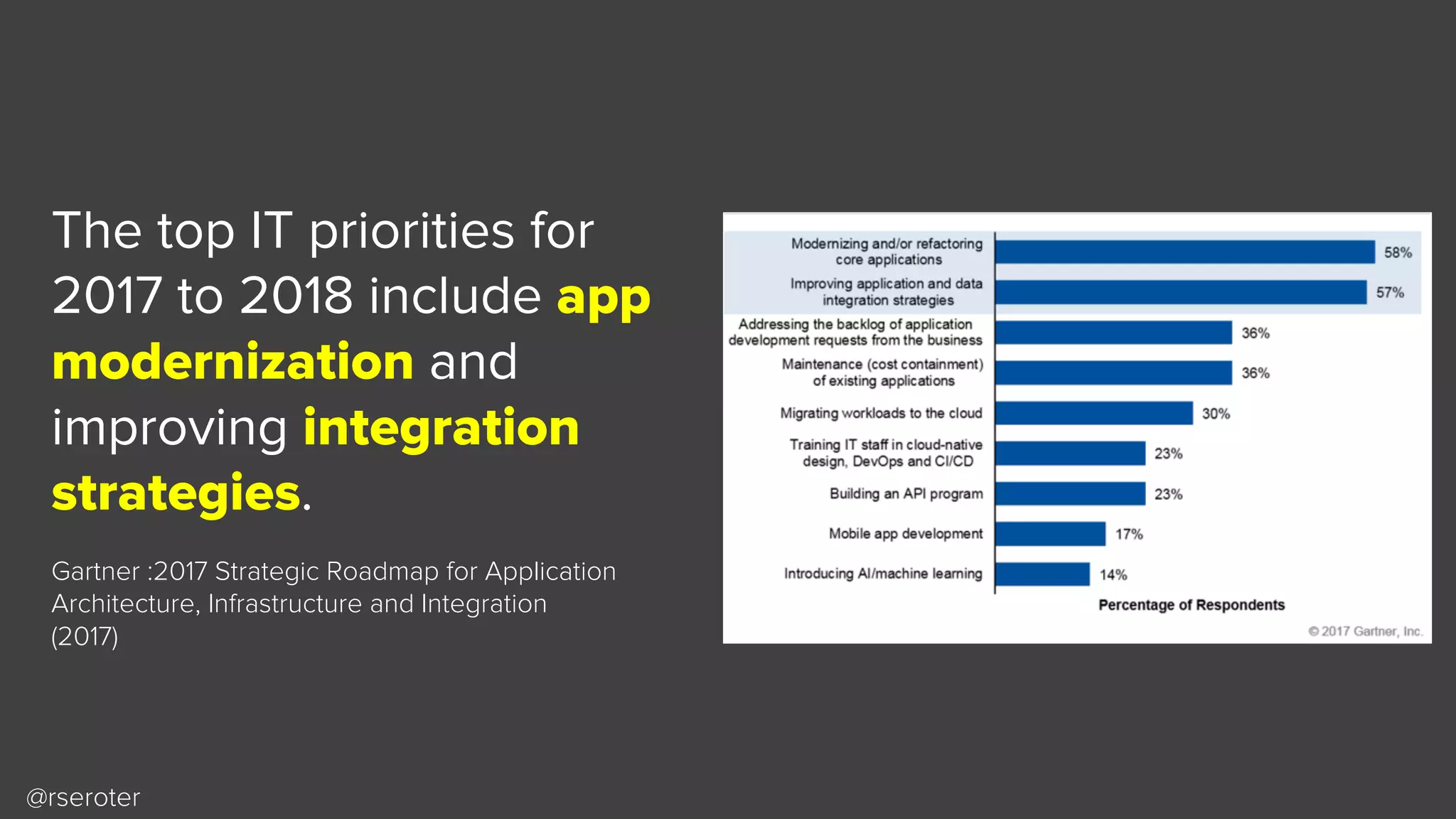 The top IT priorities for 2017 to 2018 include app modernization and improving integration strategies.

Gartner :2017 Strategic Roadmap for Application Architecture, Infrastructure and Integration (2017)

Modernizing and/or refactoring core applications 58%
Improving application and data integration strategies 57%
Addressing the backlog of application development requests from the business 36%
Maintenance (cost containment) of existing applications 36%
Migrating workloads to the cloud 30%
Training IT staff in cloud-native design, DevOps and CI/CD 23%
Building an API program 23%
Mobile app development 17%
Introducing AI/machine learning 14%
Percentage of Respondents
© 2017 Gartner, Inc.

@rseroter